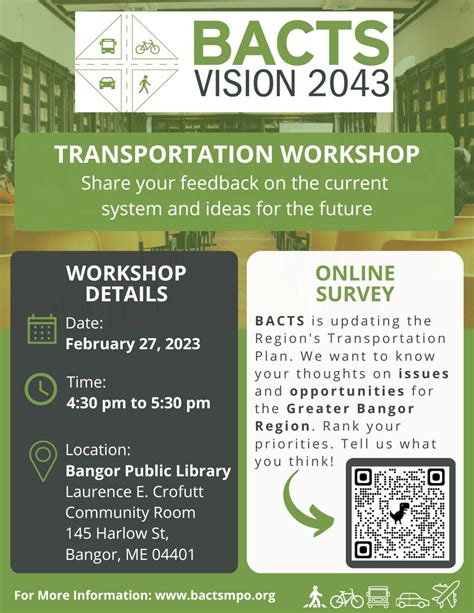 BACTS
VISION 2043

TRANSPORTATION WORKSHOP
Share your feedback on the current system and ideas for the future

WORKSHOP DETAILS

Date:
February 27, 2023

Time:
4:30 pm to 5:30 pm

Location:
Bangor Public Library
Laurence E. Crofutt Community Room
145 Harlow St,
Bangor, ME 04401

ONLINE SURVEY

BACTS is updating the Region's Transportation Plan. We want to know your thoughts on issues and opportunities for the Greater Bangor Region. Rank your priorities. Tell us what you think!

For More Information: www.bactsmpo.org